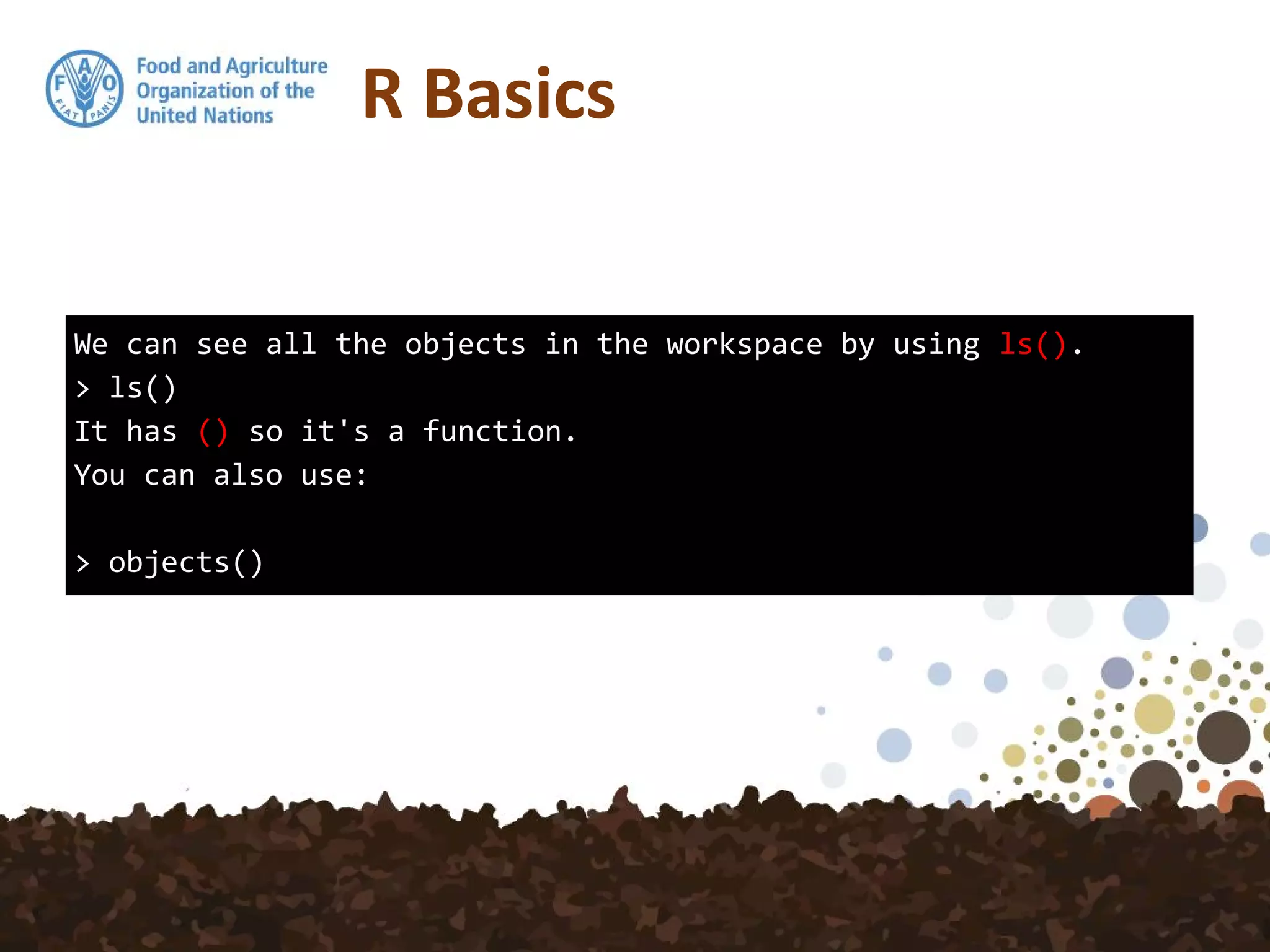 F A O
FIAT PANIS
Food and Agriculture Organization of the United Nations

R Basics

We can see all the objects in the workspace by using ls().
> ls()
It has () so it's a function.
You can also use:

> objects()